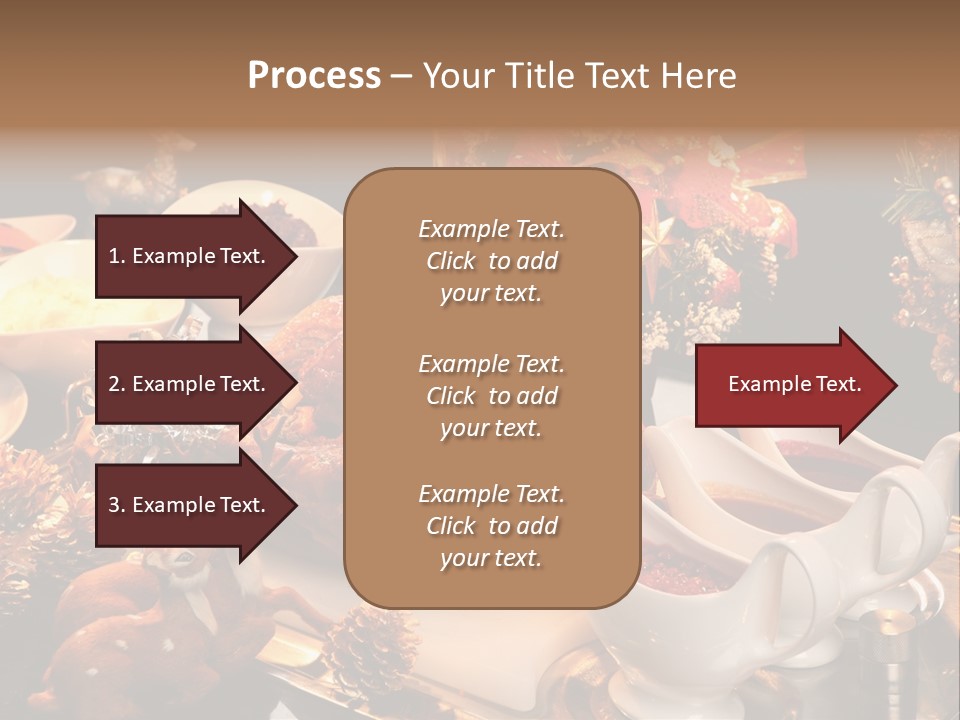 Process – Your Title Text Here

1. Example Text.

2. Example Text.

3. Example Text.

Example Text. Click to add your text.

Example Text. Click to add your text.

Example Text. Click to add your text.

Example Text.